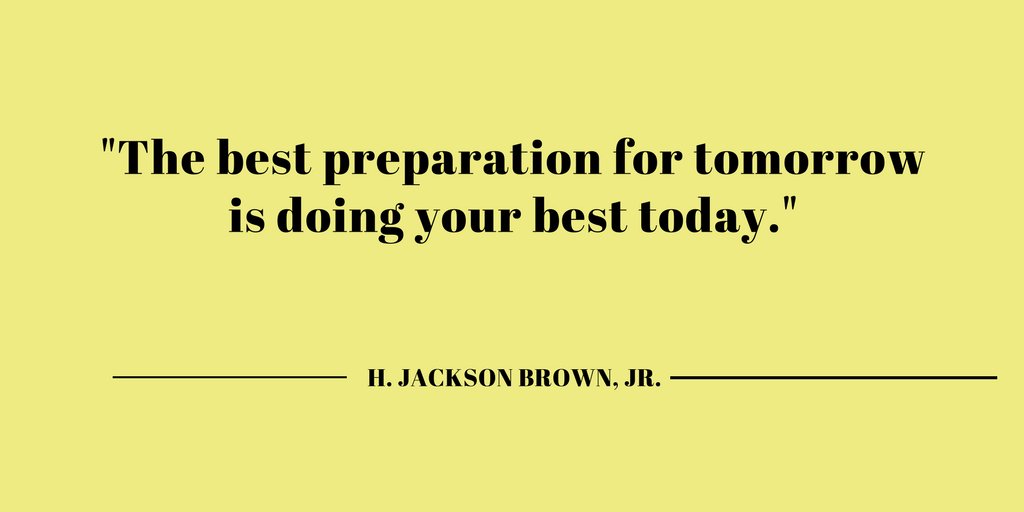 "The best preparation for tomorrow is doing your best today."

H. JACKSON BROWN, JR.